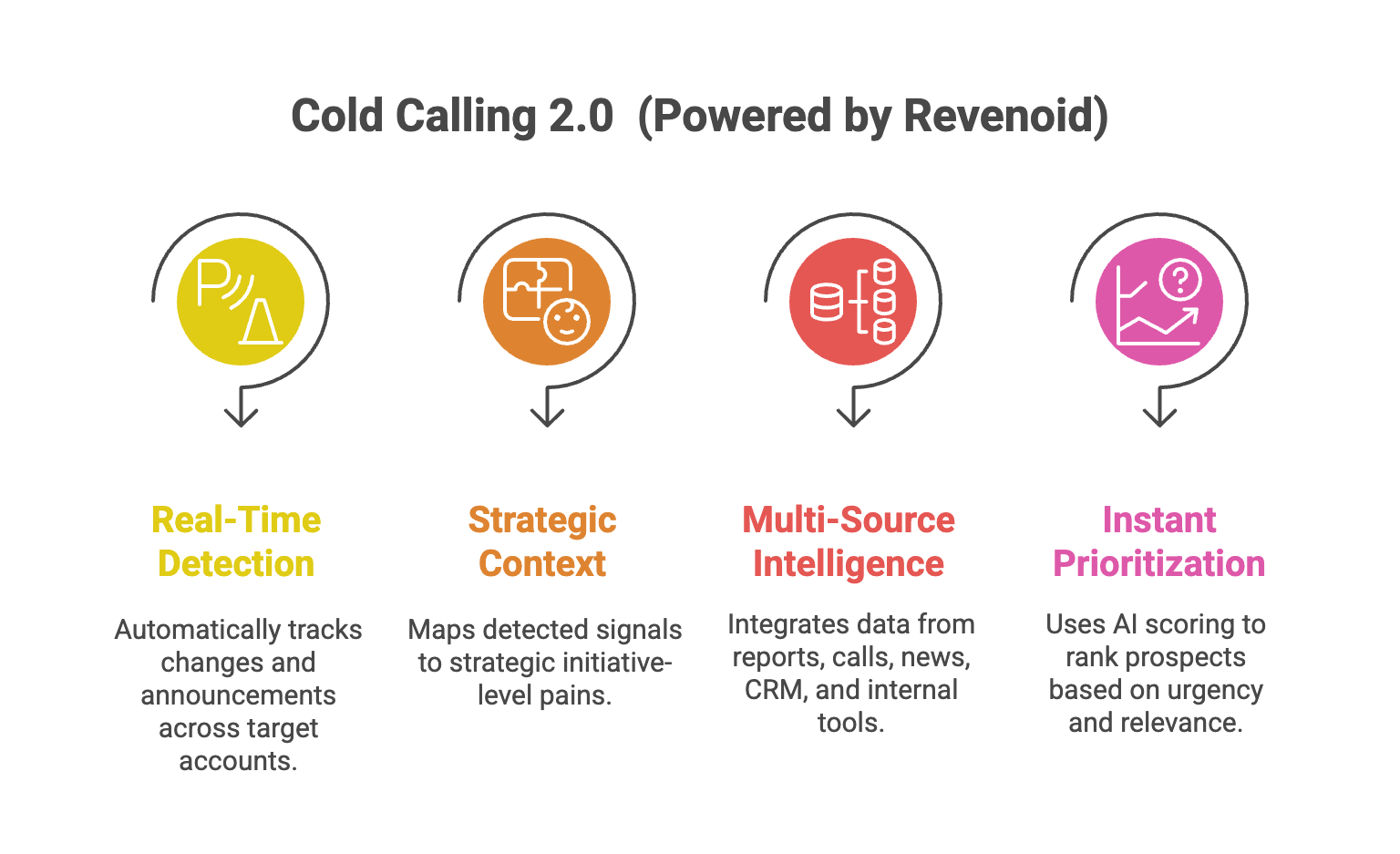 Cold Calling 2.0 (Powered by Revenoid)

Real-Time Detection

Automatically tracks changes and announcements across target accounts.

Strategic Context

Maps detected signals to strategic initiative-level pains.

Multi-Source Intelligence

Integrates data from reports, calls, news, CRM, and internal tools.

Instant Prioritization

Uses AI scoring to rank prospects based on urgency and relevance.